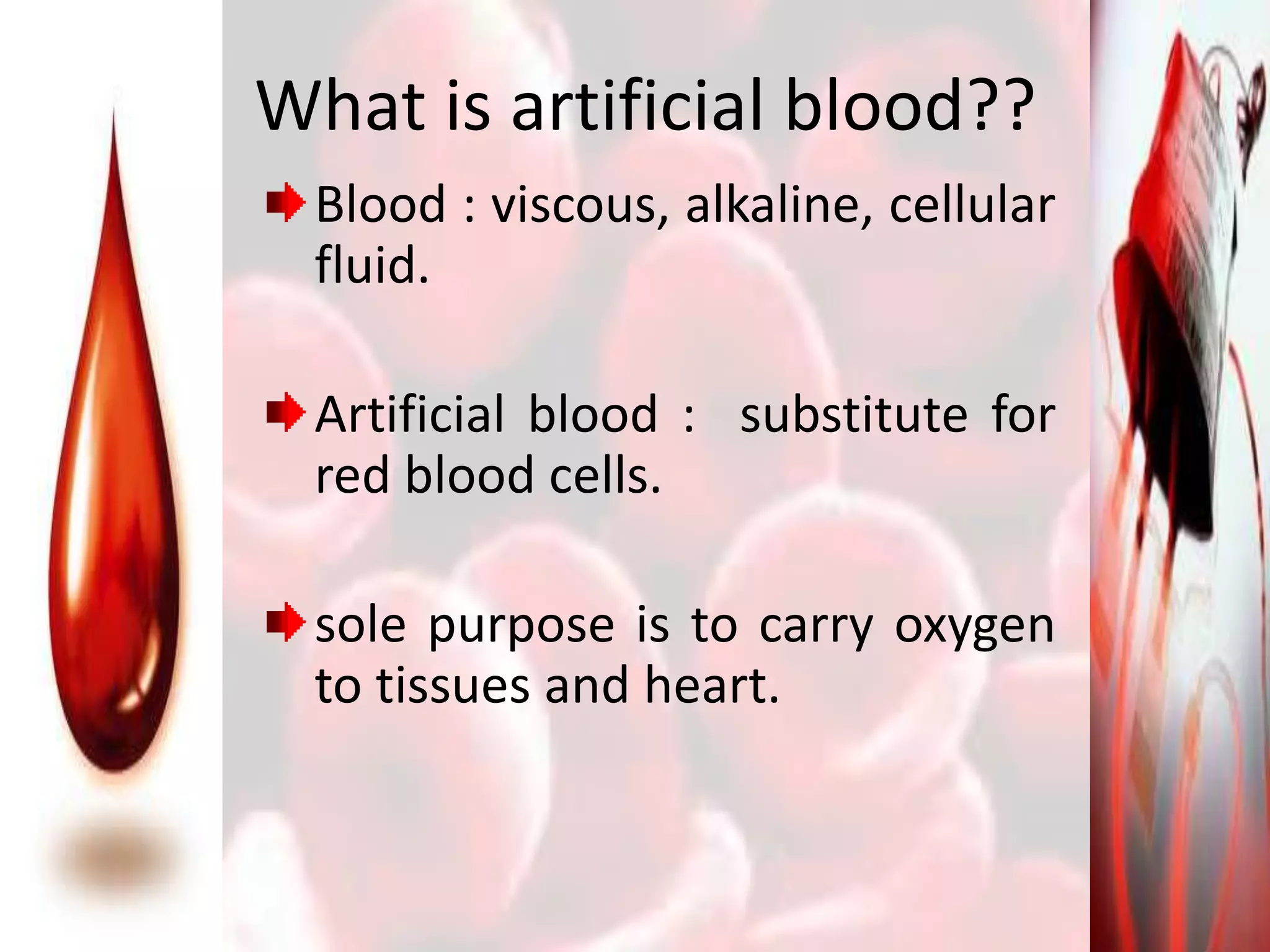 What is artificial blood??

Blood : viscous, alkaline, cellular fluid.

Artificial blood : substitute for red blood cells.

sole purpose is to carry oxygen to tissues and heart.